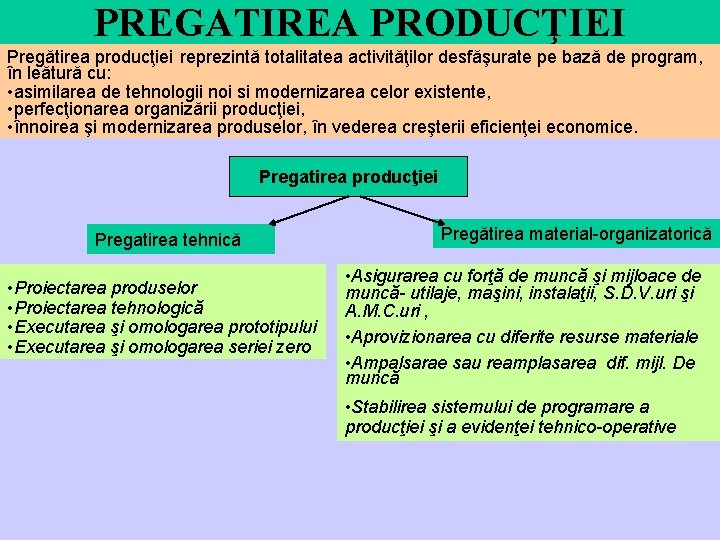 PREGATIREA PRODUCŢIEI

Pregătirea producţiei reprezintă totalitatea activităţilor desfăşurate pe bază de program, în leătură cu:
•asimilarea de tehnologii noi si modernizarea celor existente,
•perfecţionarea organizării producţiei,
•înnoirea şi modernizarea produselor, în vederea creşterii eficienţei economice.

Pregatirea producţiei

Pregatirea tehnică

Pregătirea material-organizatorică

•Proiectarea produselor
•Proiectarea tehnologică
•Executarea şi omologarea prototipului
•Executarea şi omologarea seriei zero

•Asigurarea cu forţă de muncă şi mijloace de muncă- utilaje, maşini, instalaţii, S.D.V.uri şi A.M.C.uri ,
•Aprovizionarea cu diferite resurse materiale
•Ampalsarae sau reamplasarea dif. mijl. De muncă
•Stabilirea sistemului de programare a producţiei şi a evidenţei tehnico-operative